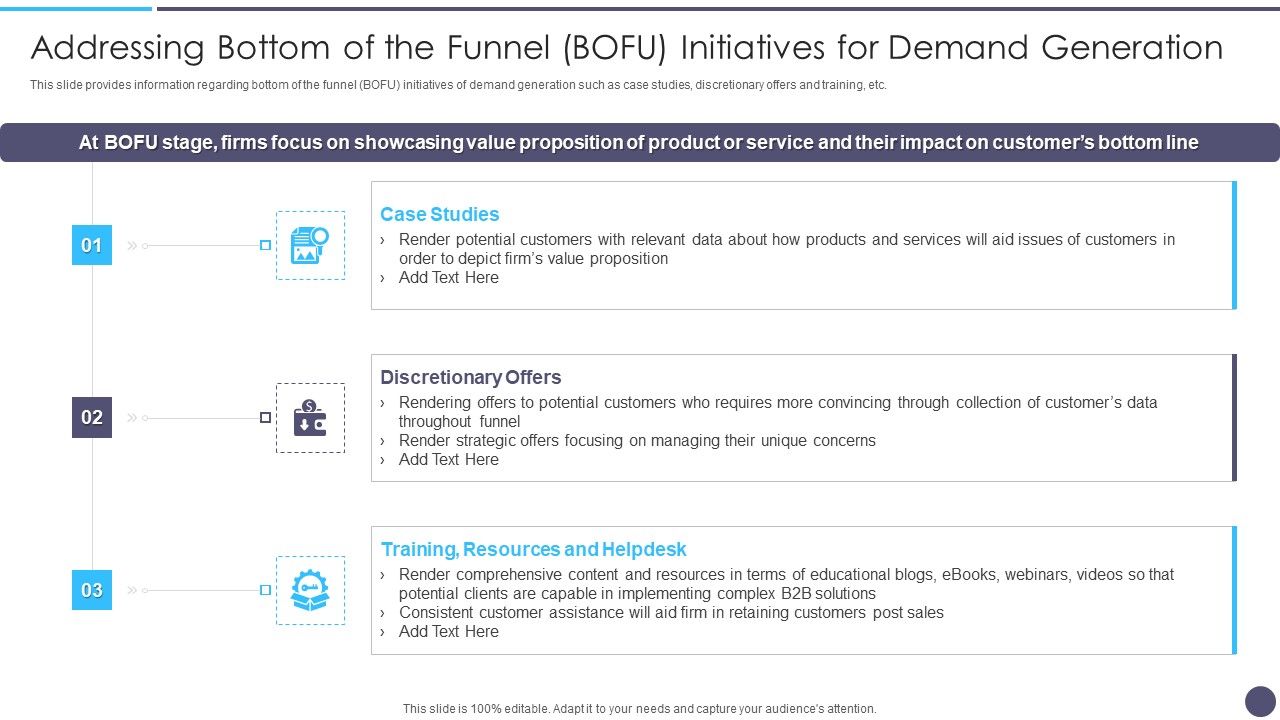 Addressing Bottom of the Funnel (BOFU) Initiatives for Demand Generation

This slide provides information regarding bottom of the funnel (BOFU) initiatives of demand generation such as case studies, discretionary offers and training, etc.

At BOFU stage, firms focus on showcasing value proposition of product or service and their impact on customer's bottom line

01

Case Studies
› Render potential customers with relevant data about how products and services will aid issues of customers in order to depict firm's value proposition
› Add Text Here

02

Discretionary Offers
› Rendering offers to potential customers who requires more convincing through collection of customer's data throughout funnel
› Render strategic offers focusing on managing their unique concerns
› Add Text Here

03

Training, Resources and Helpdesk
› Render comprehensive content and resources in terms of educational blogs, eBooks, webinars, videos so that potential clients are capable in implementing complex B2B solutions
› Consistent customer assistance will aid firm in retaining customers post sales
› Add Text Here

This slide is 100% editable. Adapt it to your needs and capture your audience's attention.